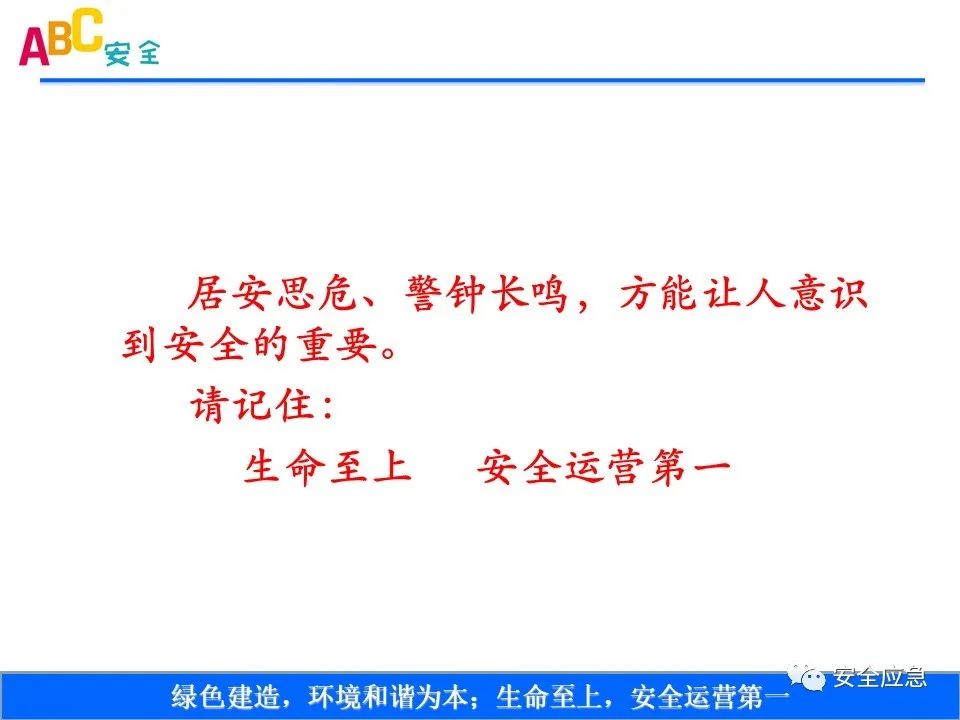 ABC安全

居安思危、警钟长鸣，方能让人意识到安全的重要。

请记住：

生命至上　安全运营第一

绿色建造，环境和谐为本；生命至上，安全运营第一

安全应急